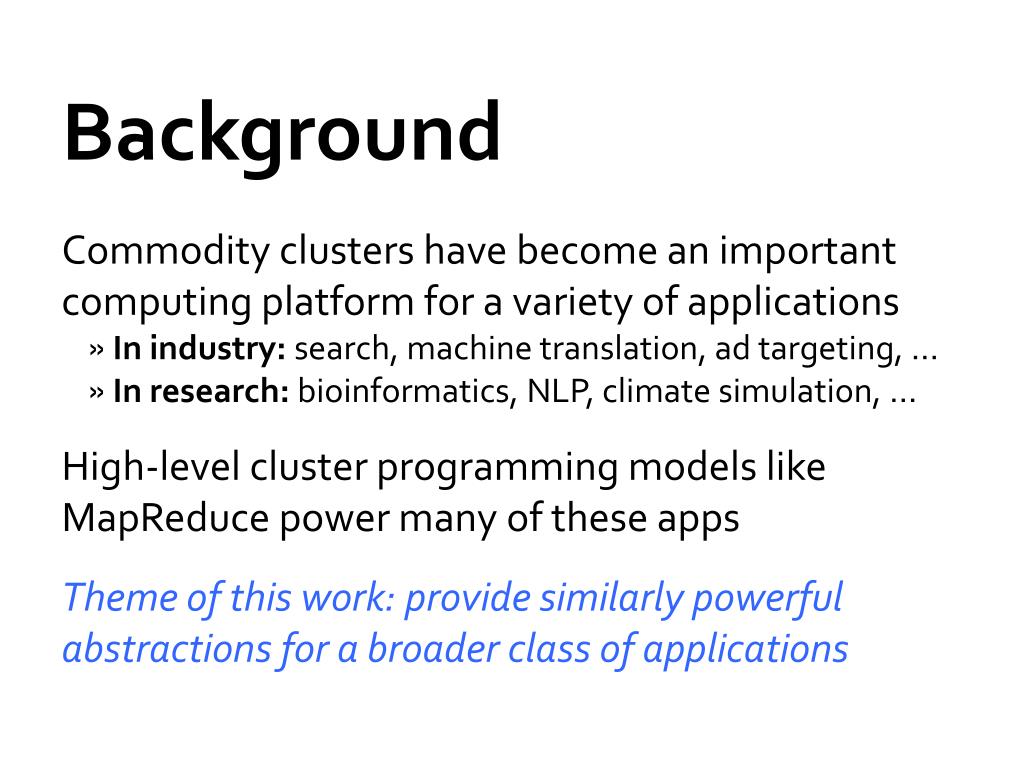 Background

Commodity clusters have become an important computing platform for a variety of applications
» In industry: search, machine translation, ad targeting, …
» In research: bioinformatics, NLP, climate simulation, …

High-level cluster programming models like MapReduce power many of these apps

Theme of this work: provide similarly powerful abstractions for a broader class of applications